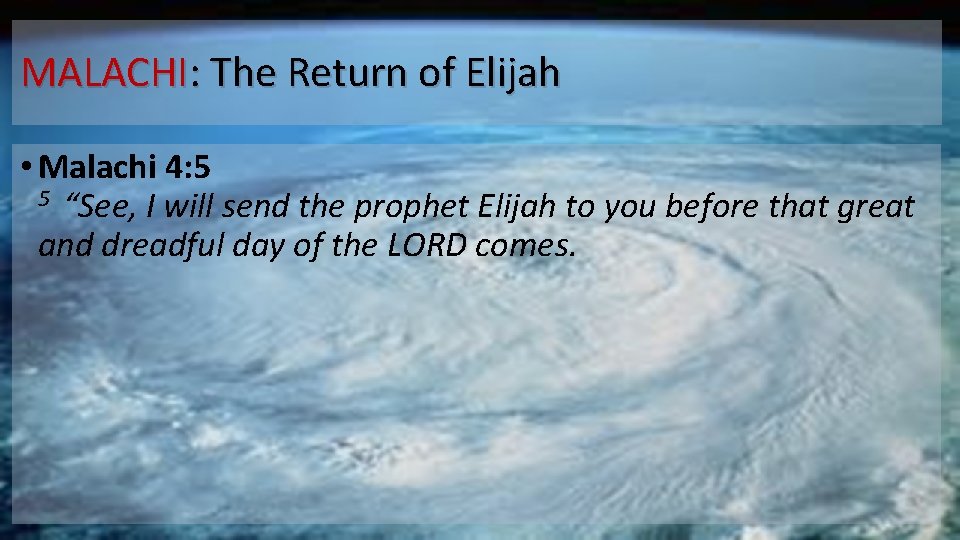 MALACHI: The Return of Elijah

• Malachi 4:5
$^5$ “See, I will send the prophet Elijah to you before that great and dreadful day of the LORD comes.